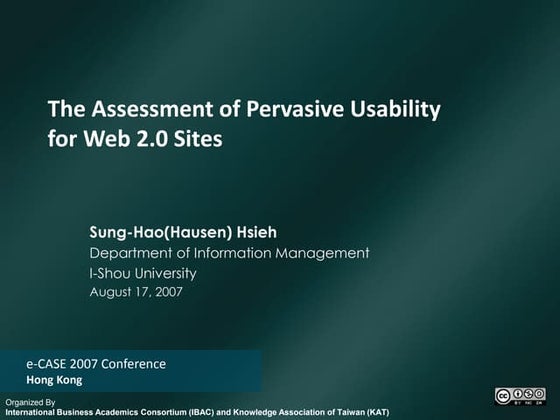 The Assessment of Pervasive Usability for Web 2.0 Sites

Sung-Hao(Hausen) Hsieh
Department of Information Management
I-Shou University
August 17, 2007

e-CASE 2007 Conference
Hong Kong

Organized By
International Business Academics Consortium (IBAC) and Knowledge Association of Taiwan (KAT)

cc BY NC SA